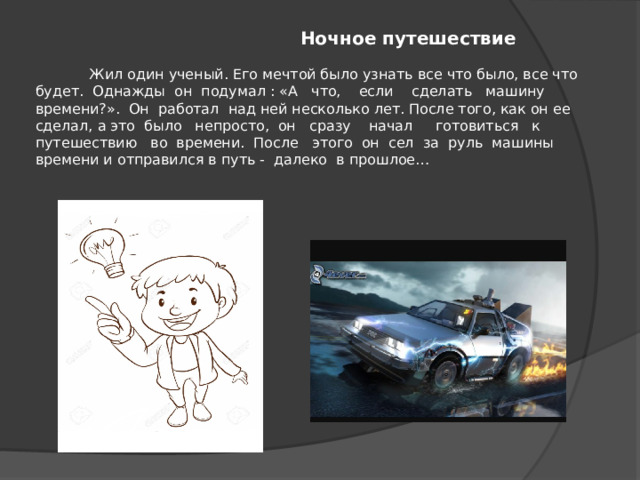 Ночное путешествие

Жил один ученый. Его мечтой было узнать все что было, все что будет. Однажды он подумал : «А что, если сделать машину времени?». Он работал над ней несколько лет. После того, как он ее сделал, а это было непросто, он сразу начал готовиться к путешествию во времени. После этого он сел за руль машины времени и отправился в путь - далеко в прошлое…